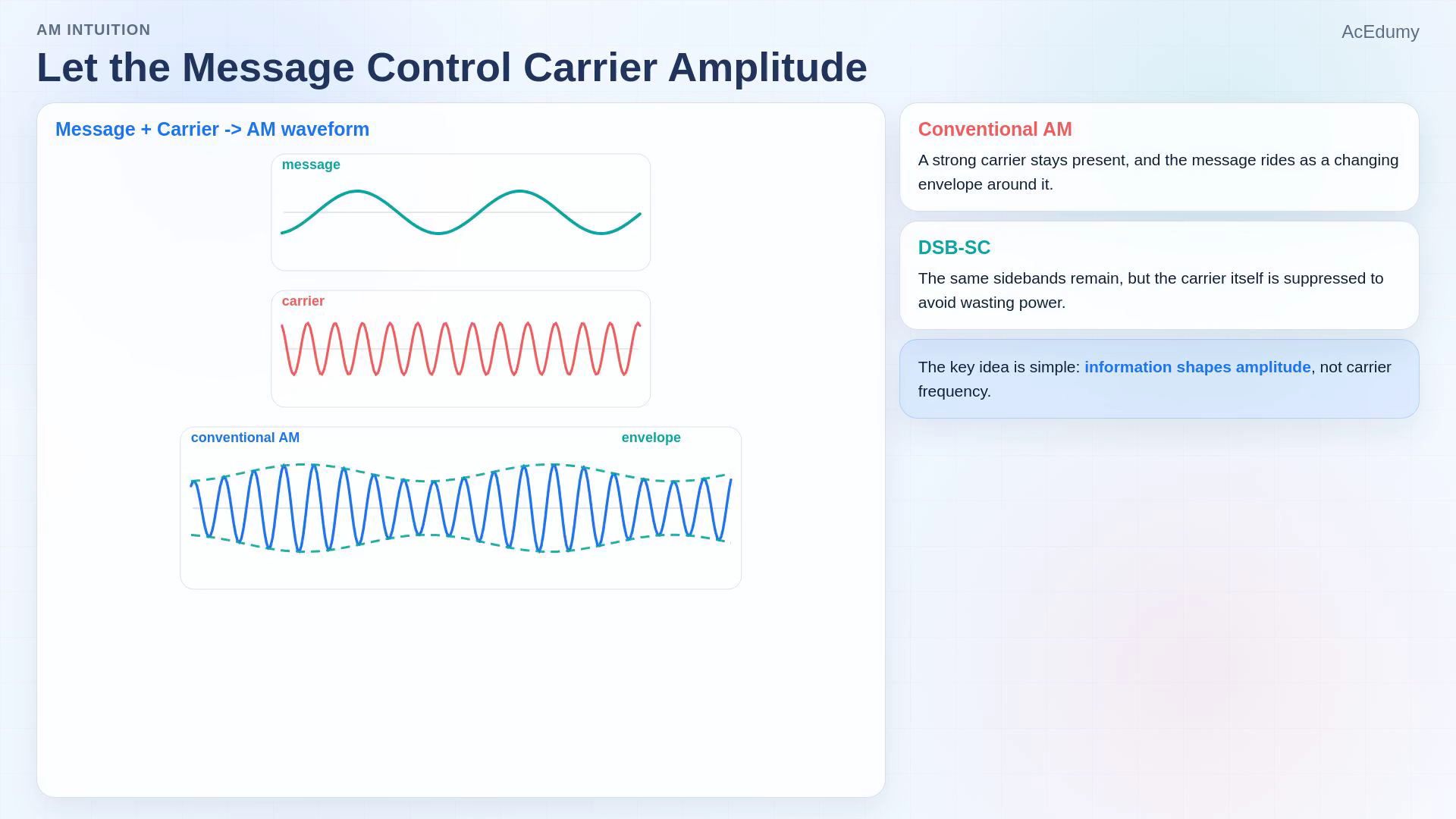 AM INTUITION

AcEdumy

Let the Message Control Carrier Amplitude

Message + Carrier -> AM waveform

message

carrier

conventional AM

envelope

Conventional AM

A strong carrier stays present, and the message rides as a changing envelope around it.

DSB-SC

The same sidebands remain, but the carrier itself is suppressed to avoid wasting power.

The key idea is simple: information shapes amplitude, not carrier frequency.